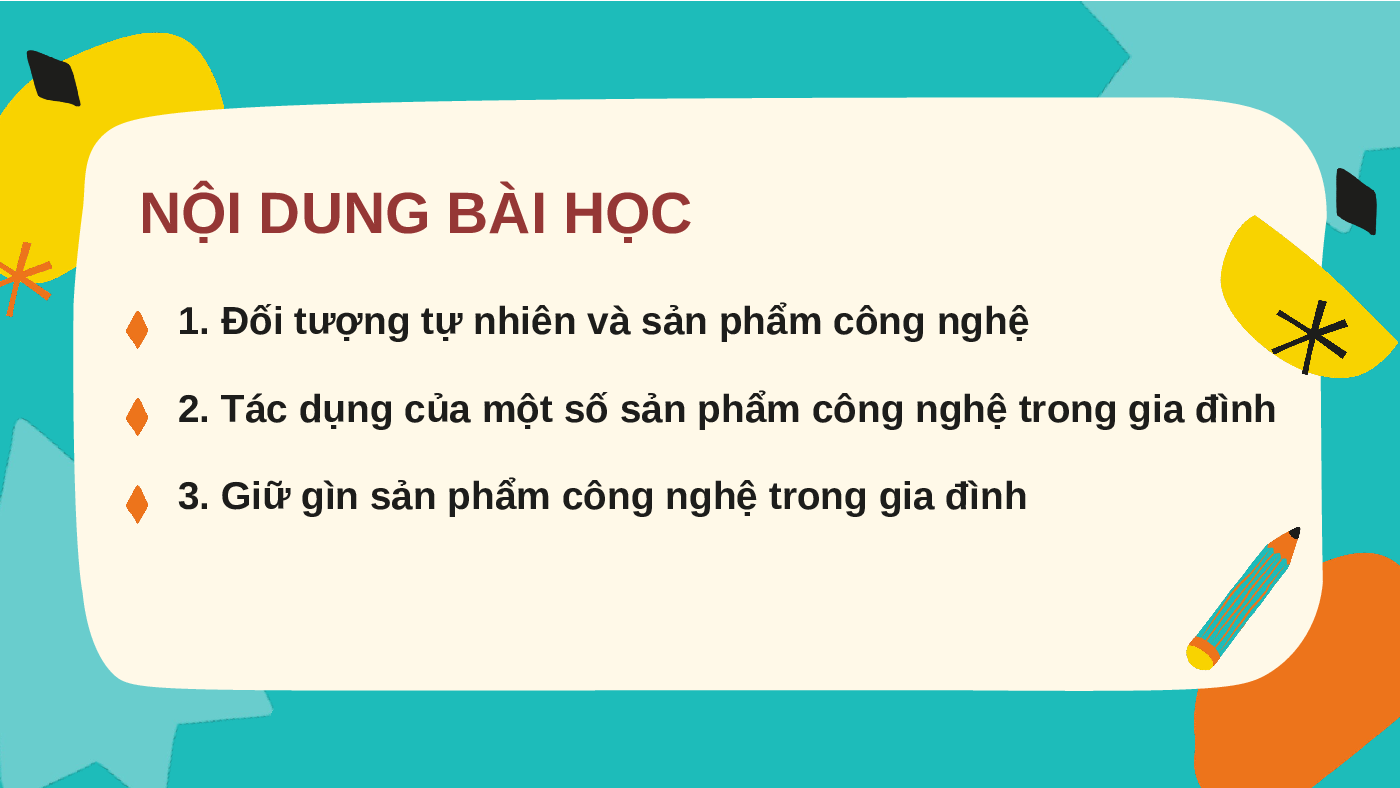 NỘI DUNG BÀI HỌC

1. Đối tượng tự nhiên và sản phẩm công nghệ

2. Tác dụng của một số sản phẩm công nghệ trong gia đình

3. Giữ gìn sản phẩm công nghệ trong gia đình